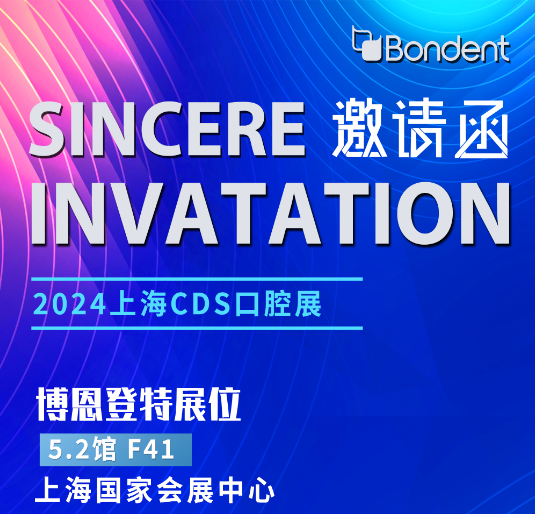 Bondent

SINCERE 邀请函
INVATATION

2024上海CDS口腔展

博恩登特展位
5.2馆 F41
上海国家会展中心